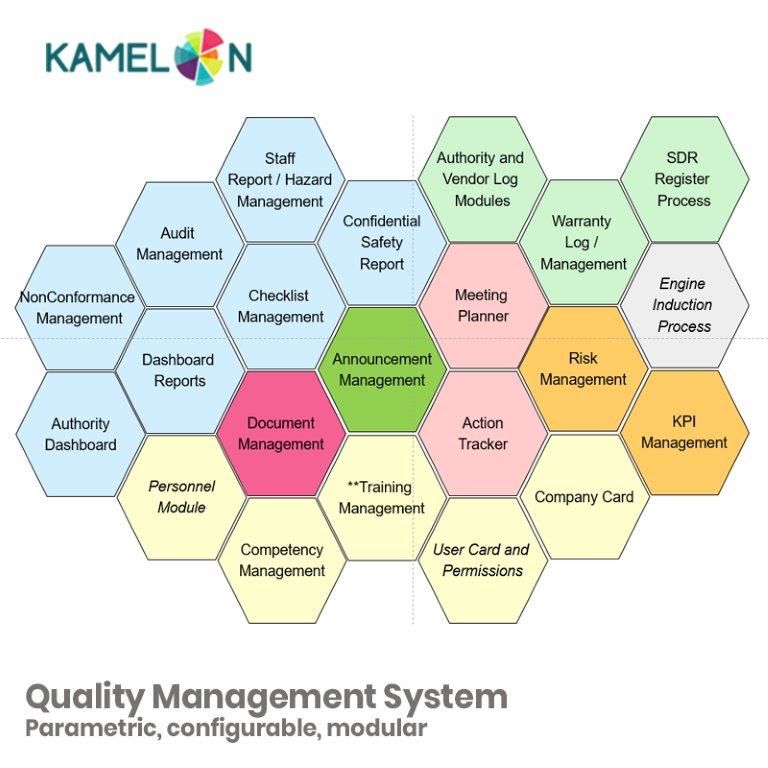 KAMELON

Staff Report / Hazard Management

Authority and Vendor Log Modules

SDR Register Process

Audit Management

Confidential Safety Report

Warranty Log / Management

NonConformance Management

Checklist Management

Meeting Planner

Engine Induction Process

Dashboard Reports

Announcement Management

Risk Management

Authority Dashboard

Document Management

Action Tracker

KPI Management

Personnel Module

**Training Management

Company Card

Competency Management

User Card and Permissions

Quality Management System
Parametric, configurable, modular